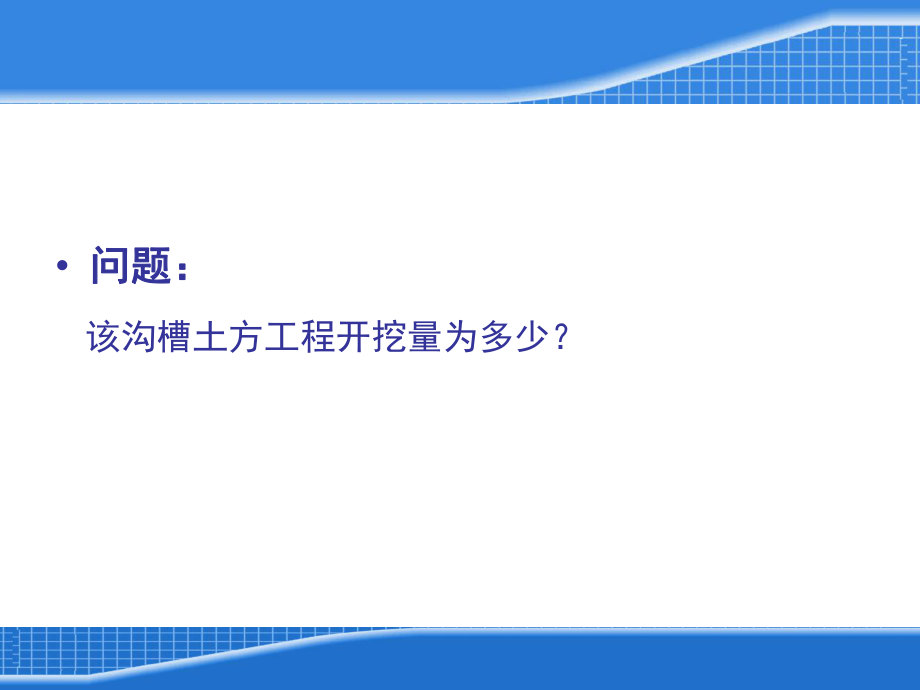 • 问题：

该沟槽土方工程开挖量为多少？